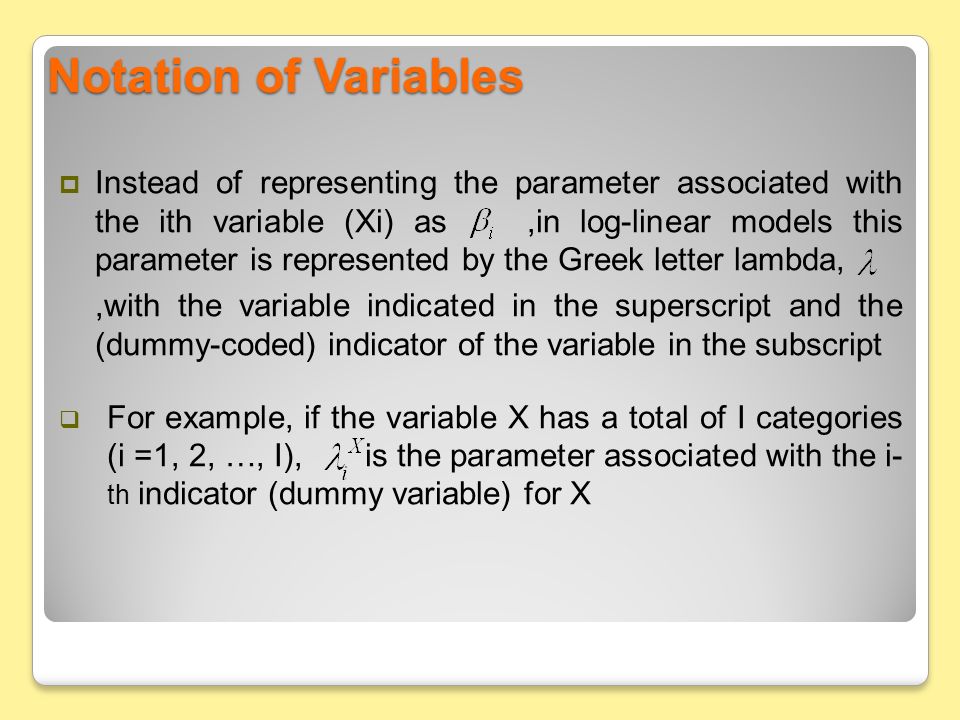 Notation of Variables

Instead of representing the parameter associated with the ith variable (Xi) as $\beta_i$ ,in log-linear models this parameter is represented by the Greek letter lambda, $\lambda$ ,with the variable indicated in the superscript and the (dummy-coded) indicator of the variable in the subscript

For example, if the variable X has a total of I categories (i =1, 2, …, I), $\lambda_i^X$ is the parameter associated with the i-th indicator (dummy variable) for X